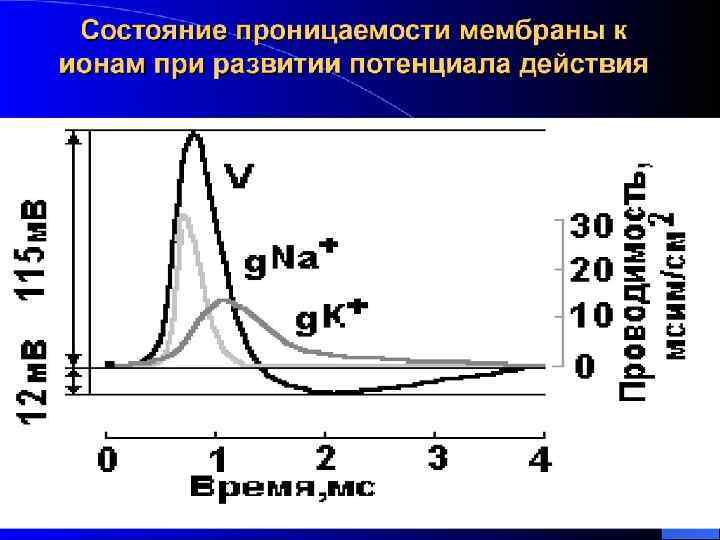 Состояние проницаемости мембраны к ионам при развитии потенциала действия

115мВ

12мВ

V

$gNa^+$

$gK^+$

30

20

10

0

Проводимость, мсим/см$^2$

0 1 2 3 4

Время,мс